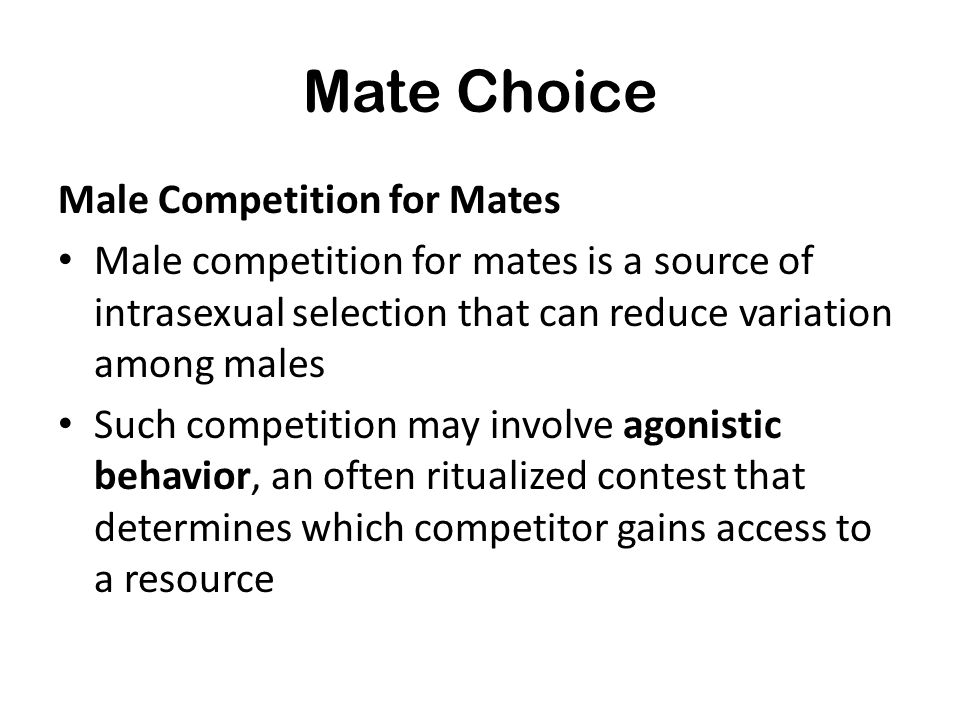 Mate Choice

Male Competition for Mates

• Male competition for mates is a source of intrasexual selection that can reduce variation among males

• Such competition may involve agonistic behavior, an often ritualized contest that determines which competitor gains access to a resource